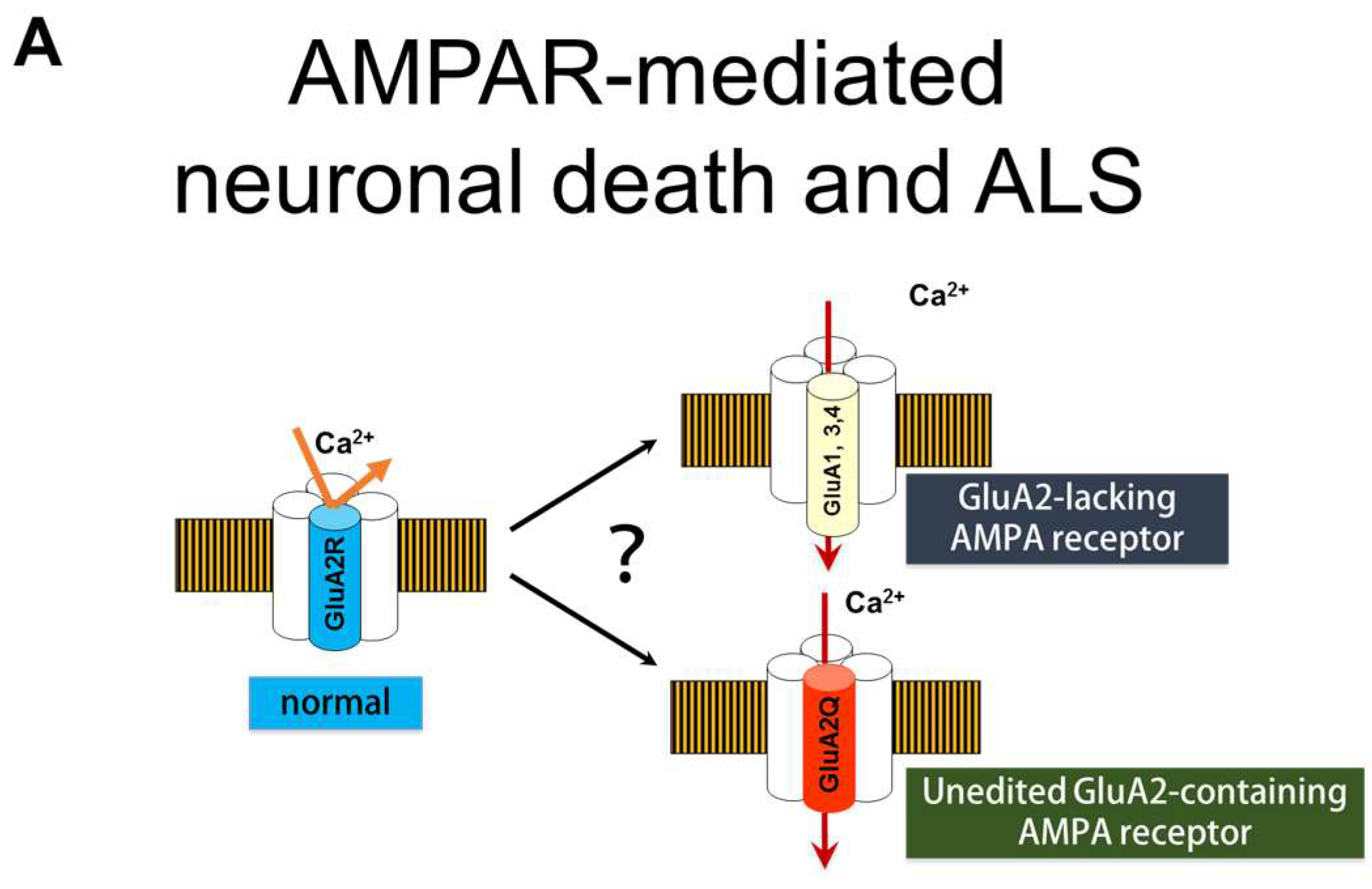 A

AMPAR-mediated neuronal death and ALS

$Ca^{2+}$

GluA2R

normal

?

$Ca^{2+}$

GluA1, 3,4

GluA2-lacking AMPA receptor

$Ca^{2+}$

GluA2Q

Unedited GluA2-containing AMPA receptor